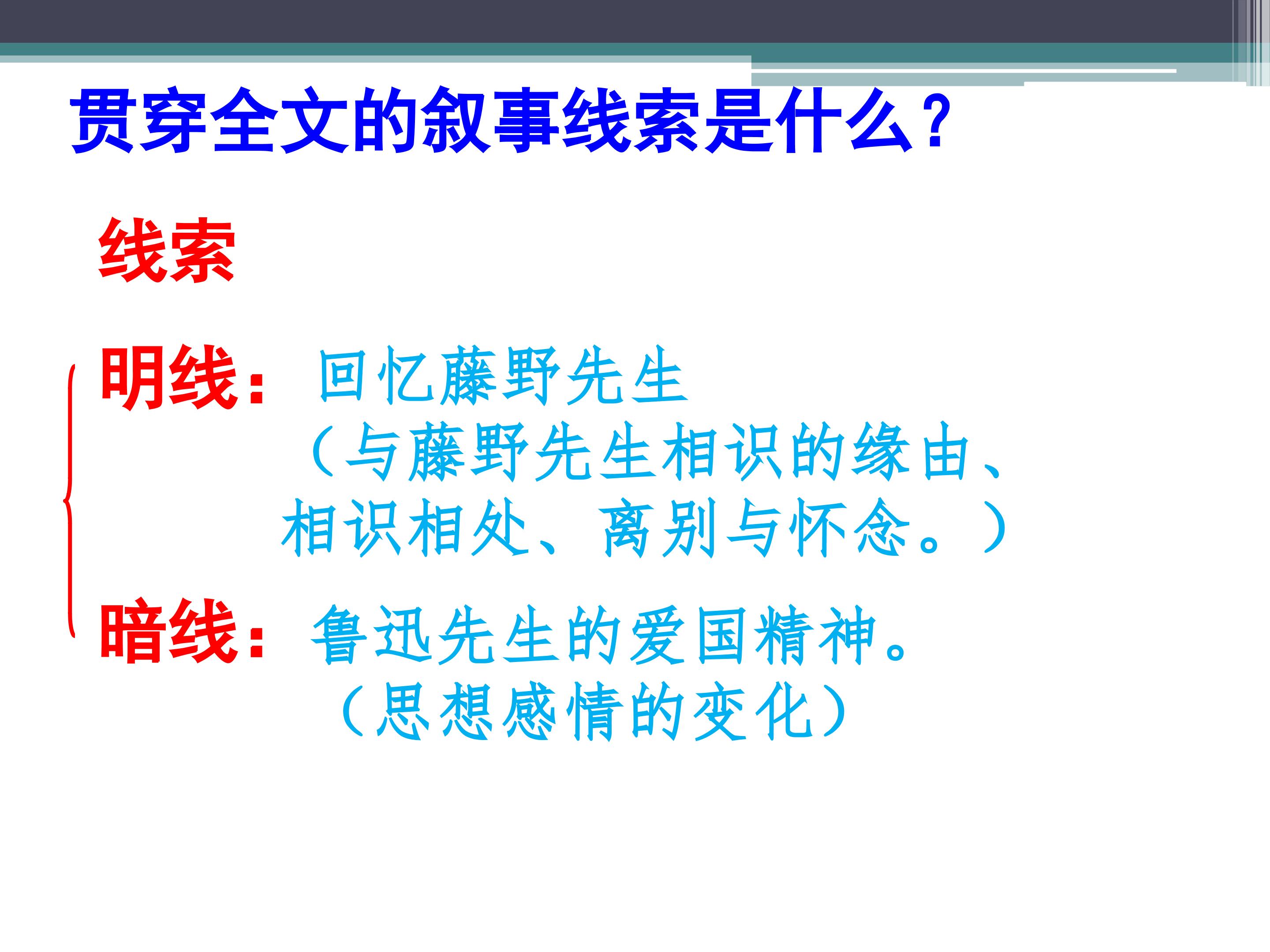 贯穿全文的叙事线索是什么？

线索

明线：回忆藤野先生
（与藤野先生相识的缘由、相识相处、离别与怀念。）

暗线：鲁迅先生的爱国精神。
（思想感情的变化）